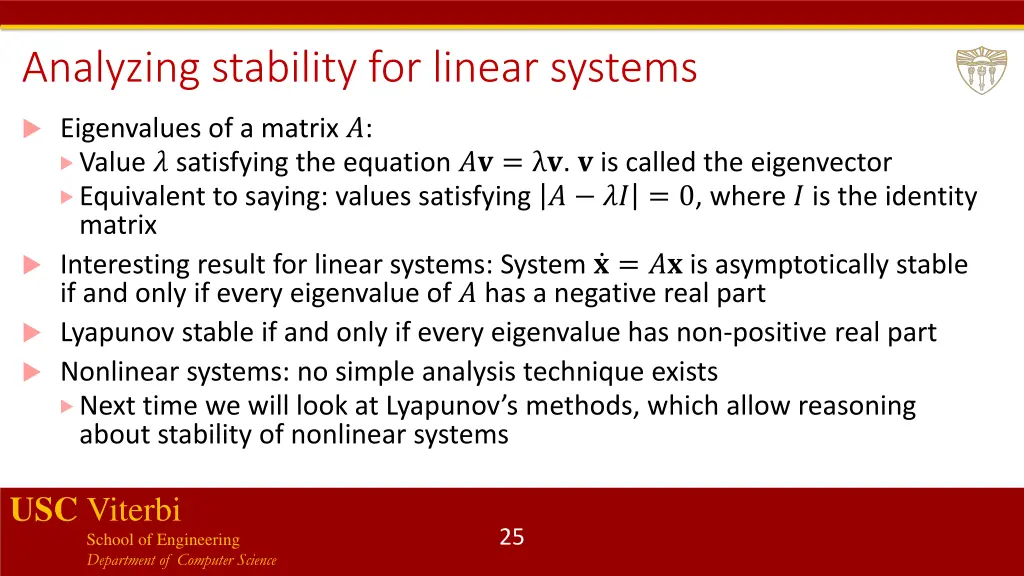 Analyzing stability for linear systems

Eigenvalues of a matrix $A$:

Value $\lambda$ satisfying the equation $A\mathbf{v} = \lambda\mathbf{v}$. $\mathbf{v}$ is called the eigenvector

Equivalent to saying: values satisfying $|A - \lambda I| = 0$, where $I$ is the identity matrix

Interesting result for linear systems: System $\dot{\mathbf{x}} = A\mathbf{x}$ is asymptotically stable if and only if every eigenvalue of $A$ has a negative real part

Lyapunov stable if and only if every eigenvalue has non-positive real part

Nonlinear systems: no simple analysis technique exists

Next time we will look at Lyapunov's methods, which allow reasoning about stability of nonlinear systems

USC Viterbi
School of Engineering
Department of Computer Science

25